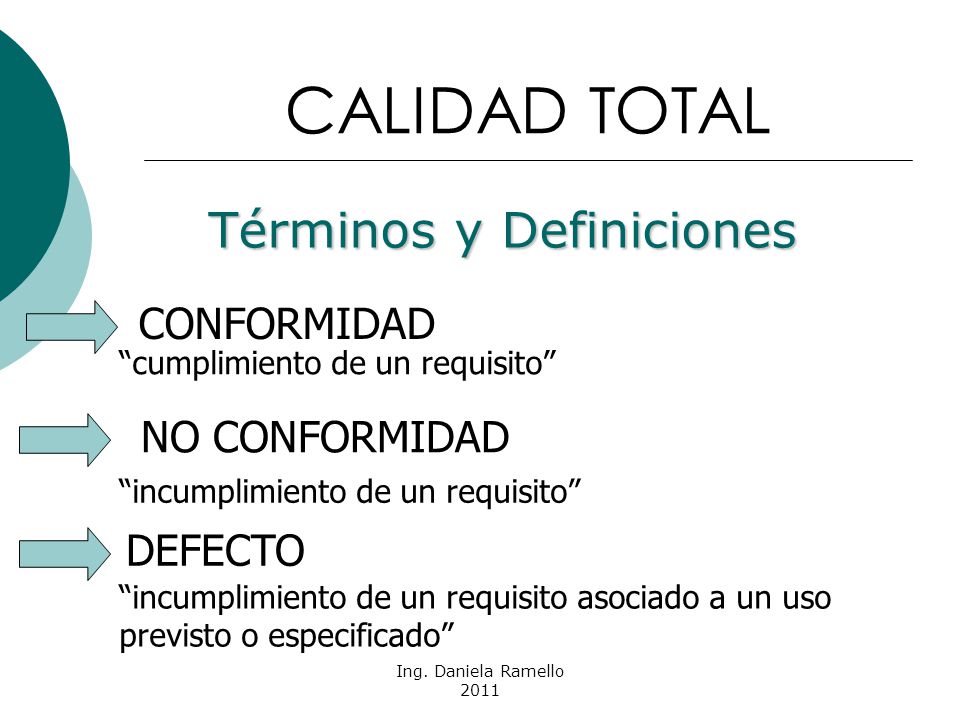 CALIDAD TOTAL

Términos y Definiciones

CONFORMIDAD
“cumplimiento de un requisito”

NO CONFORMIDAD
“incumplimiento de un requisito”

DEFECTO
“incumplimiento de un requisito asociado a un uso previsto o especificado”

Ing. Daniela Ramello
2011